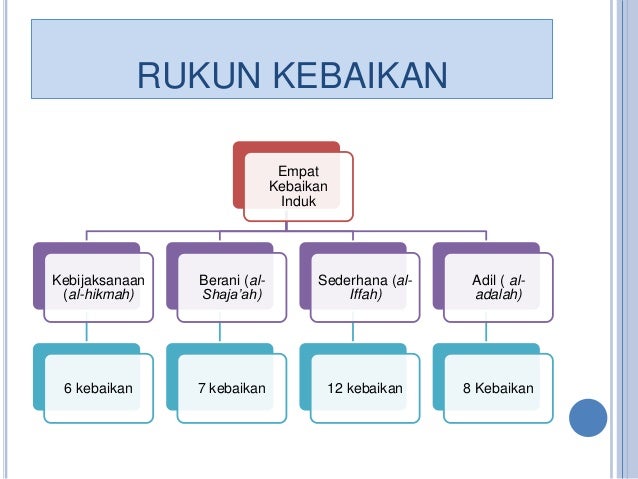 RUKUN KEBAIKAN

Empat Kebaikan Induk

Kebijaksanaan (al-hikmah)

Berani (al-Shaja'ah)

Sederhana (al-Iffah)

Adil ( al-adalah)

6 kebaikan

7 kebaikan

12 kebaikan

8 Kebaikan